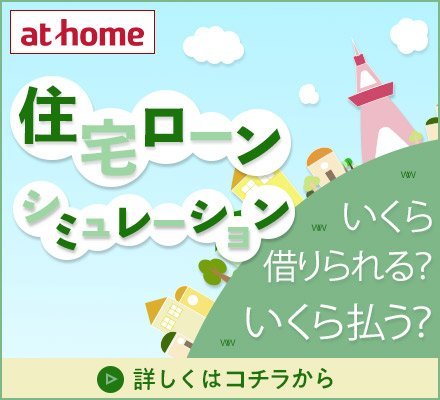 at home

住宅ローン
シミュレーション

いくら
借りられる?
いくら払う?

詳しくはコチラから